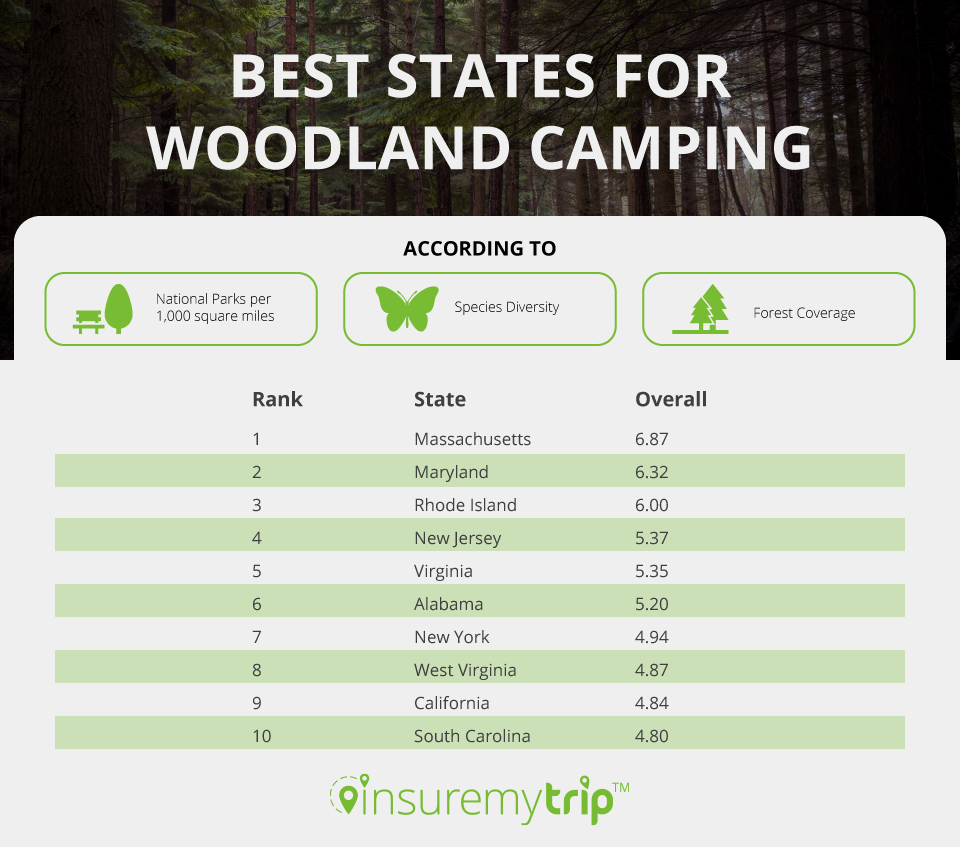 BEST STATES FOR WOODLAND CAMPING

ACCORDING TO

National Parks per 1,000 square miles

Species Diversity

Forest Coverage

| Rank | State | Overall |
|---|---|---|
| 1 | Massachusetts | 6.87 |
| 2 | Maryland | 6.32 |
| 3 | Rhode Island | 6.00 |
| 4 | New Jersey | 5.37 |
| 5 | Virginia | 5.35 |
| 6 | Alabama | 5.20 |
| 7 | New York | 4.94 |
| 8 | West Virginia | 4.87 |
| 9 | California | 4.84 |
| 10 | South Carolina | 4.80 |

insuremytrip™